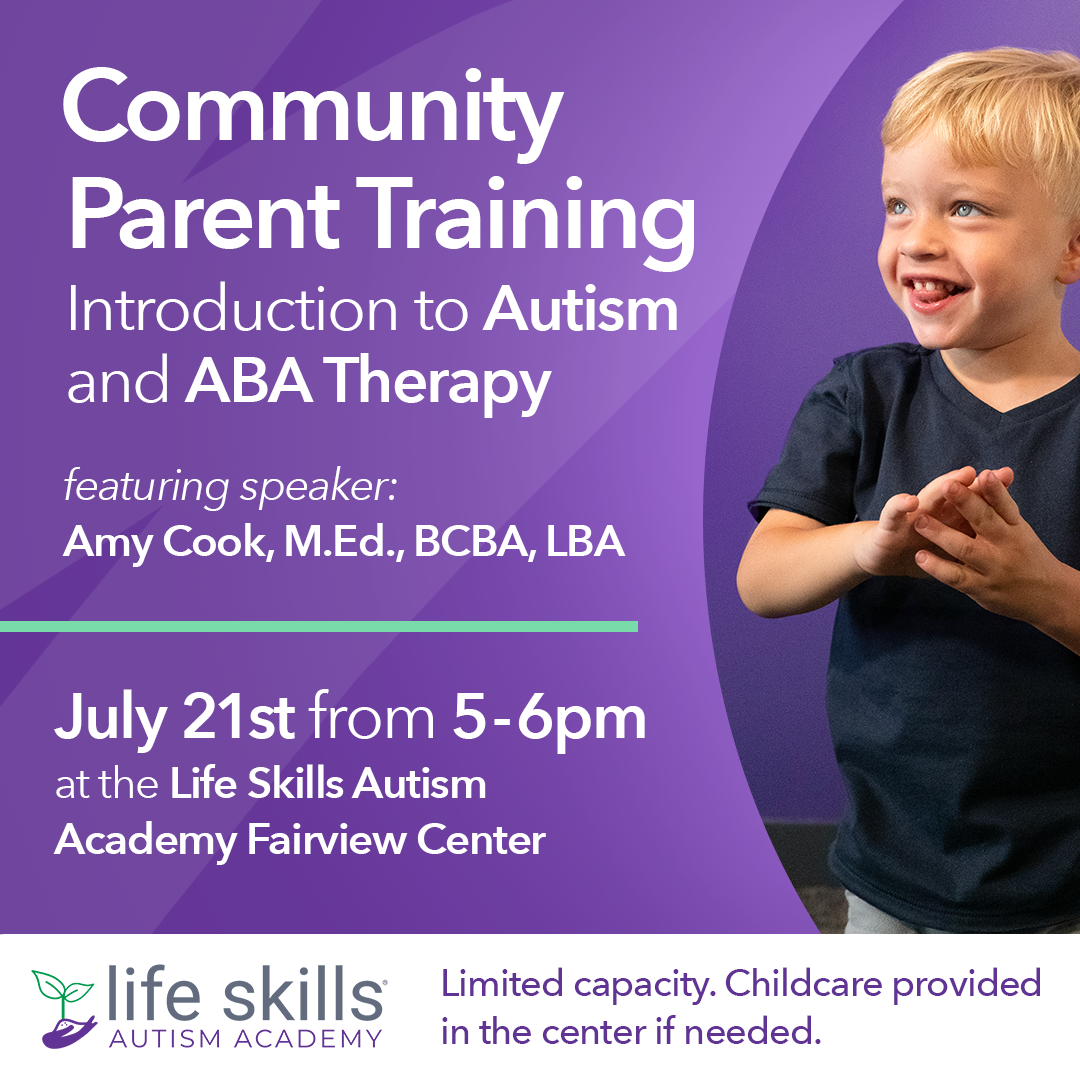 Community Parent Training
Introduction to Autism and ABA Therapy

featuring speaker:
Amy Cook, M.Ed., BCBA, LBA

July 21st from 5-6pm
at the Life Skills Autism Academy Fairview Center

life skills®
AUTISM ACADEMY

Limited capacity. Childcare provided in the center if needed.